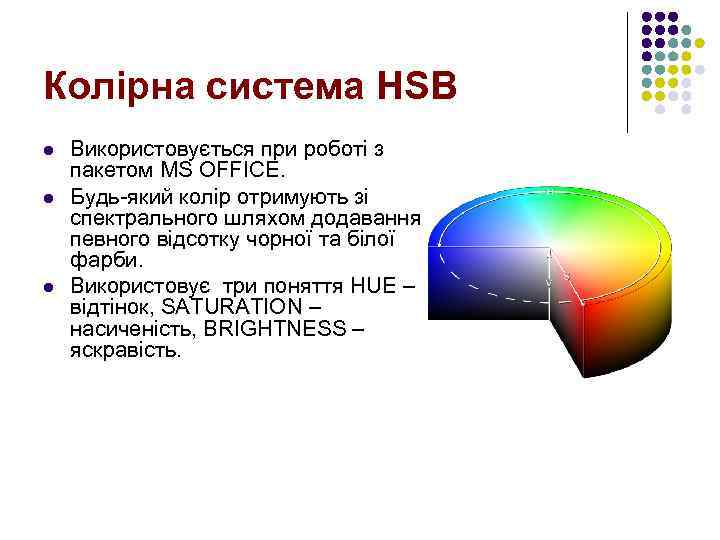 Колірна система HSB

- Використовується при роботі з пакетом MS OFFICE.
- Будь-який колір отримують зі спектрального шляхом додавання певного відсотку чорної та білої фарби.
- Використовує три поняття HUE – відтінок, SATURATION – насиченість, BRIGHTNESS – яскравість.

H
V
S